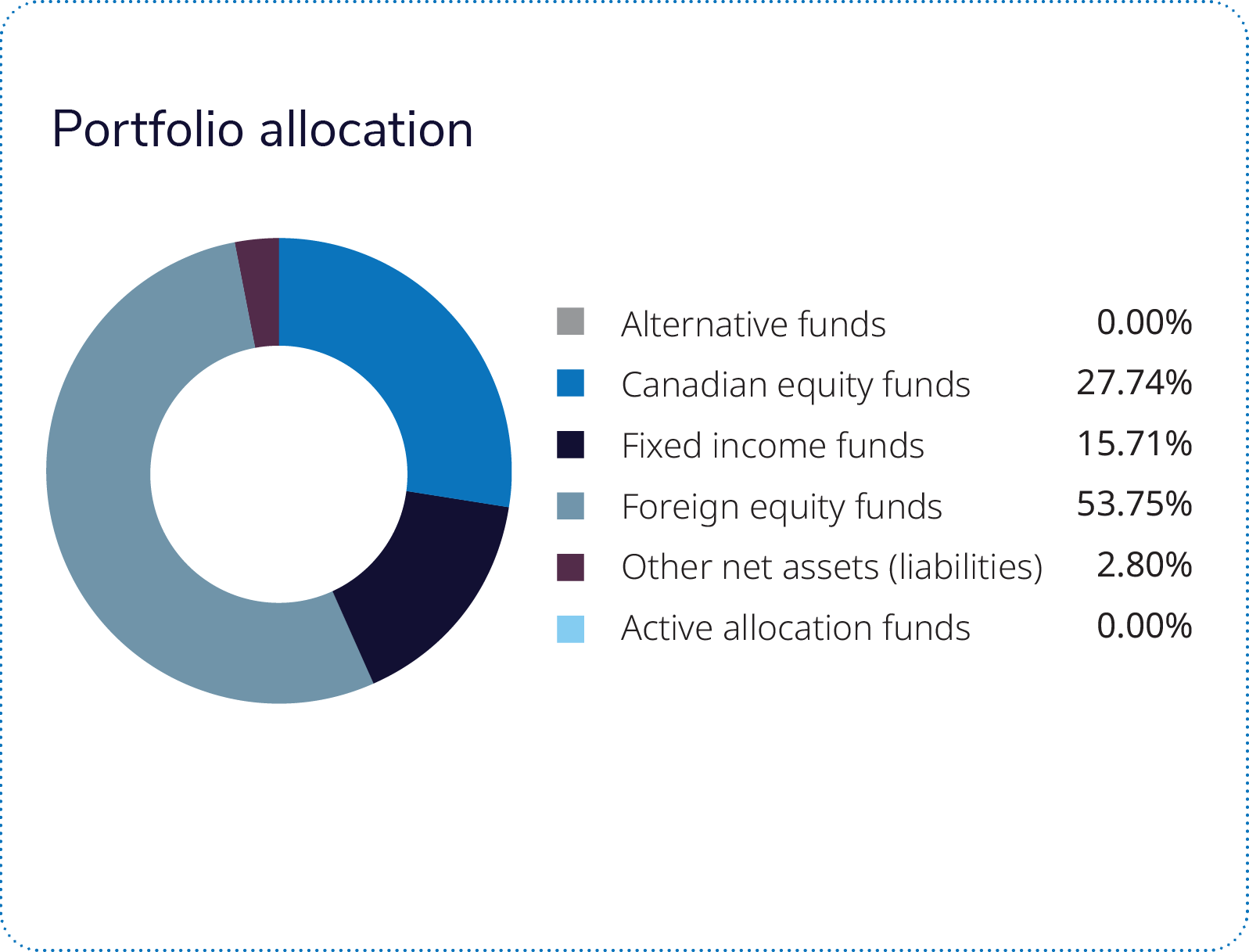 Portfolio allocation

Alternative funds 0.00%
Canadian equity funds 27.74%
Fixed income funds 15.71%
Foreign equity funds 53.75%
Other net assets (liabilities) 2.80%
Active allocation funds 0.00%